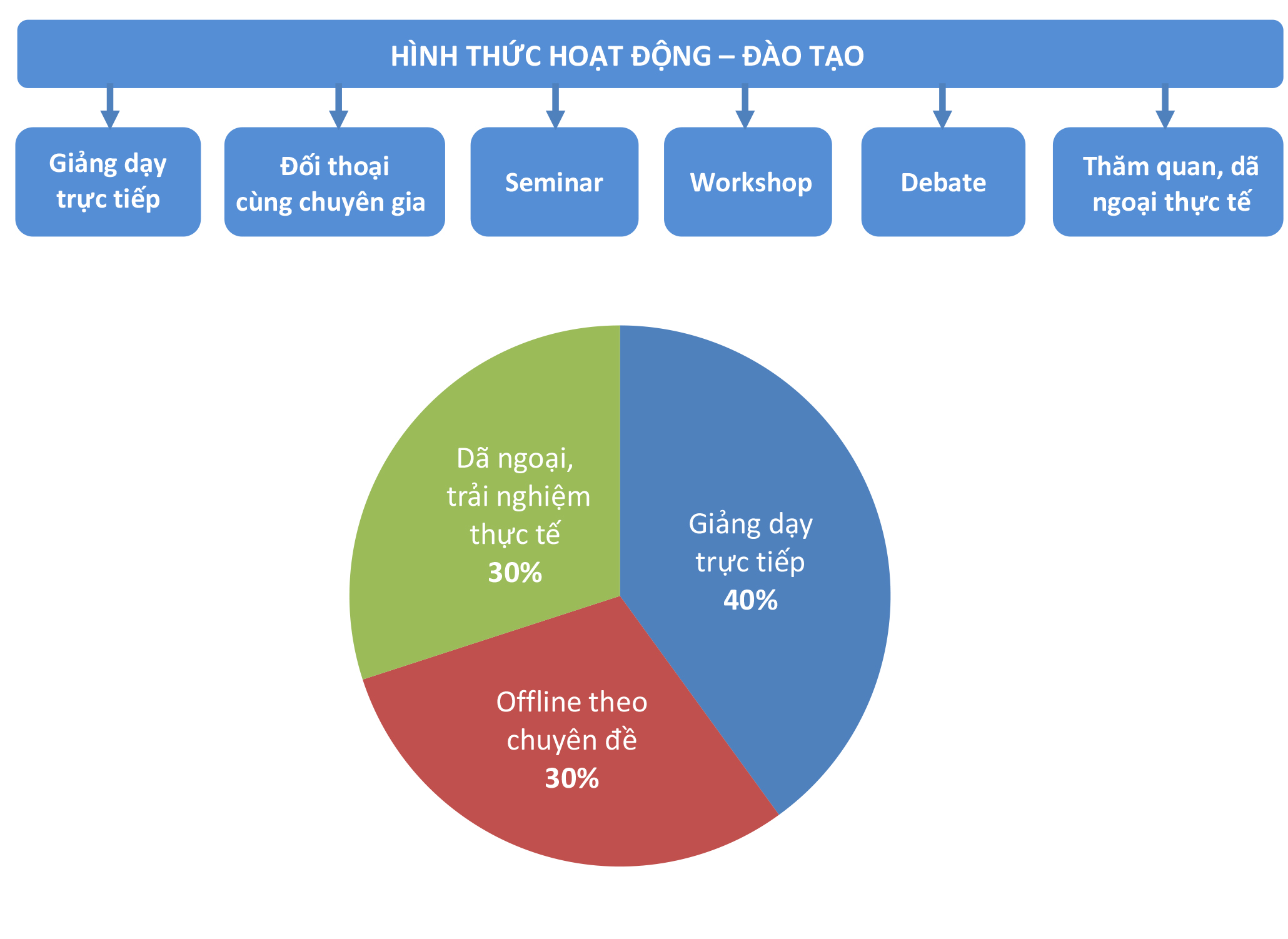 HÌNH THỨC HOẠT ĐỘNG – ĐÀO TẠO

Giảng dạy trực tiếp

Đối thoại cùng chuyên gia

Seminar

Workshop

Debate

Thăm quan, dã ngoại thực tế

Dã ngoại, trải nghiệm thực tế 30%

Giảng dạy trực tiếp 40%

Offline theo chuyên đề 30%